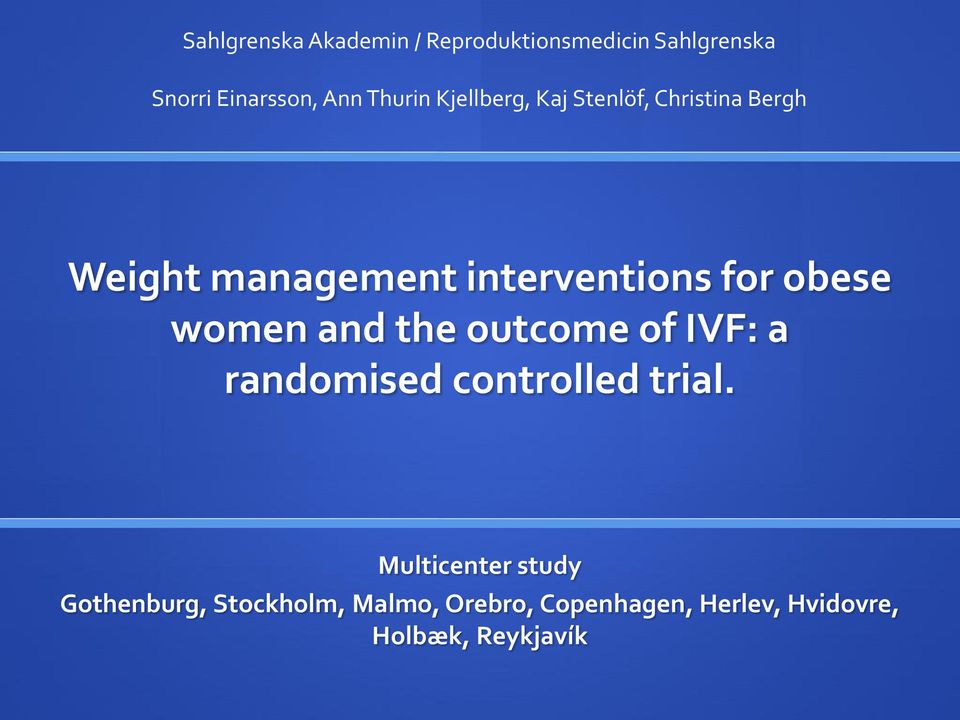 Sahlgrenska Akademin / Reproduktionsmedicin Sahlgrenska

Snorri Einarsson, Ann Thurin Kjellberg, Kaj Stenlöf, Christina Bergh

Weight management interventions for obese women and the outcome of IVF: a randomised controlled trial.

Multicenter study

Gothenburg, Stockholm, Malmo, Orebro, Copenhagen, Herlev, Hvidovre, Holbæk, Reykjavík